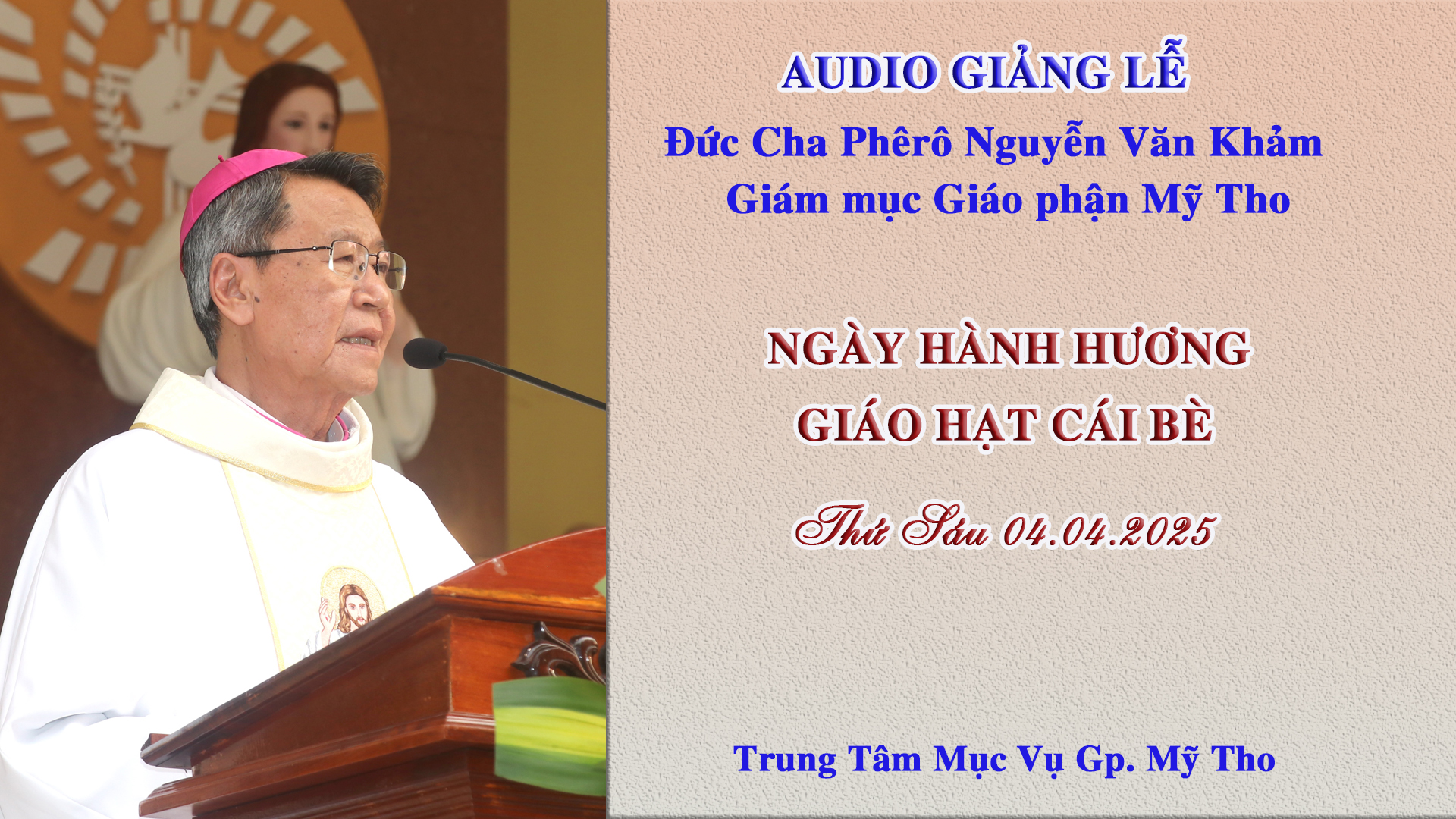 AUDIO GIẢNG LỄ

Đức Cha Phêrô Nguyễn Văn Khảm
Giám mục Giáo phận Mỹ Tho

NGÀY HÀNH HƯƠNG
GIÁO HẠT CÁI BÈ

Thứ Sáu 04.04.2025

Trung Tâm Mục Vụ Gp. Mỹ Tho